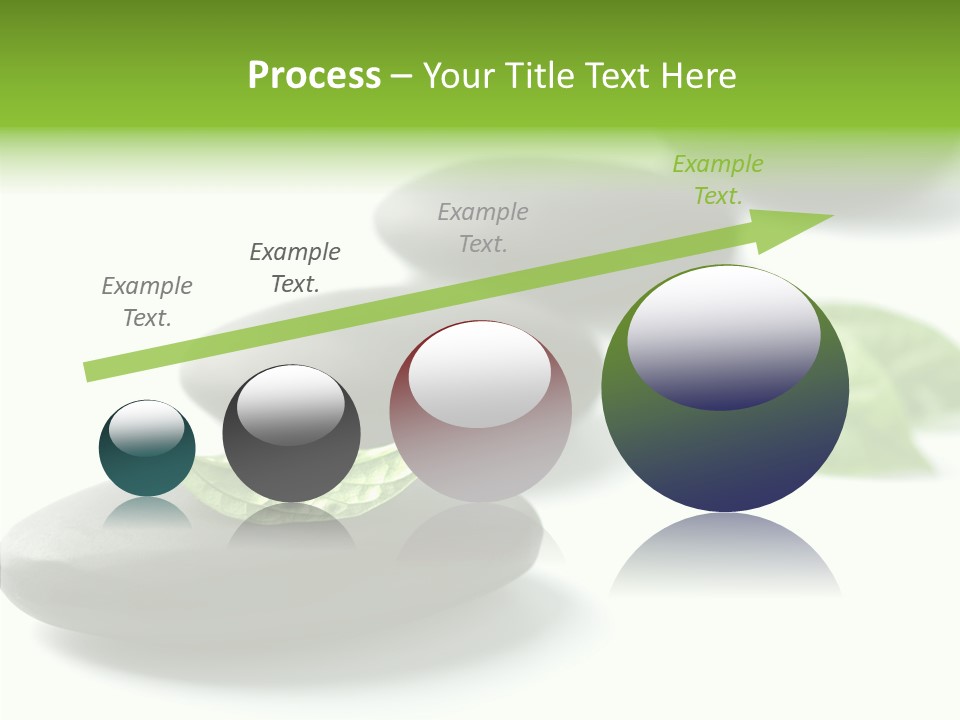 Process – Your Title Text Here

Example Text.

Example Text.

Example Text.

Example Text.